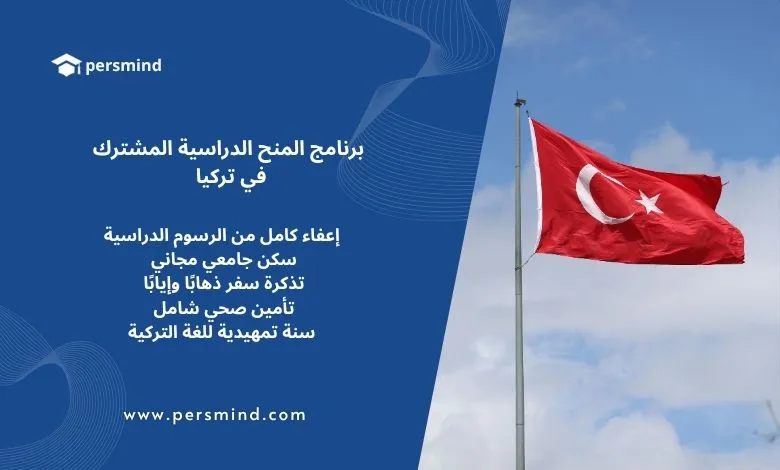 persmind

برنامج المنح الدراسية المشترك في تركيا

إعفاء كامل من الرسوم الدراسية
سكن جامعي مجاني
تذكرة سفر ذهابًا وإيابًا
تأمين صحي شامل
سنة تمهيدية للغة التركية

www.persmind.com